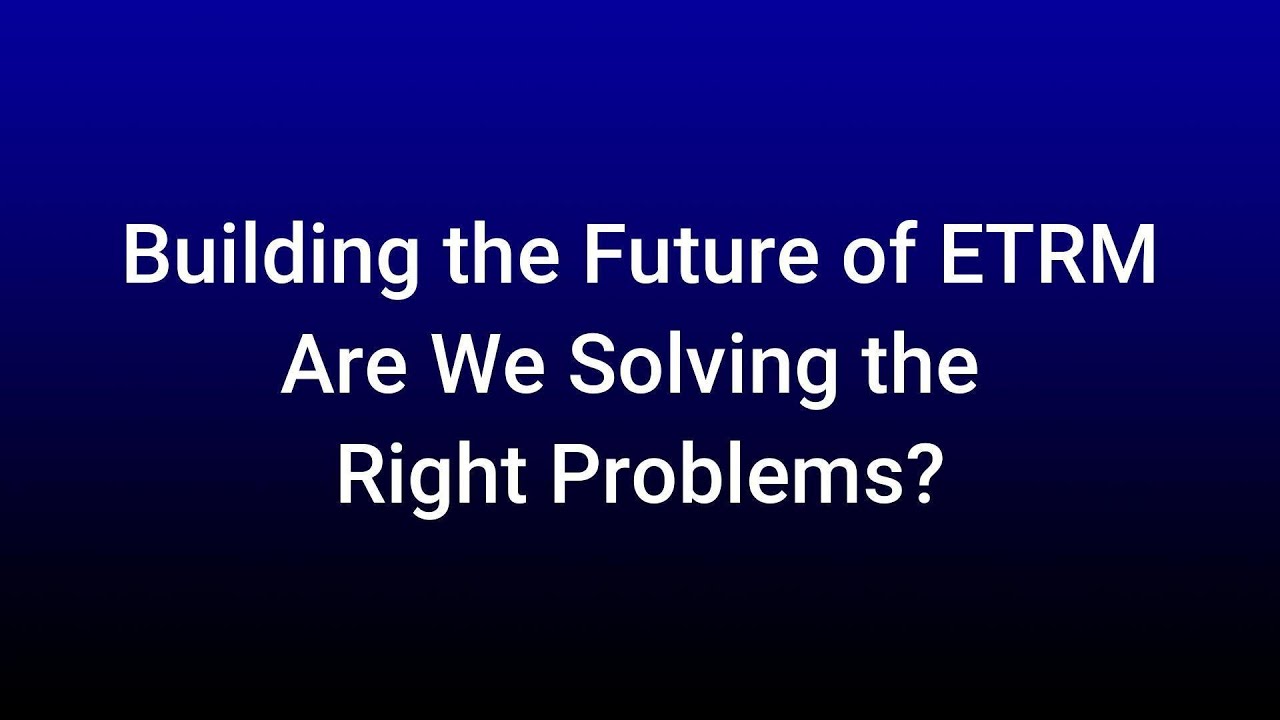 Building the Future of ETRM
Are We Solving the
Right Problems?